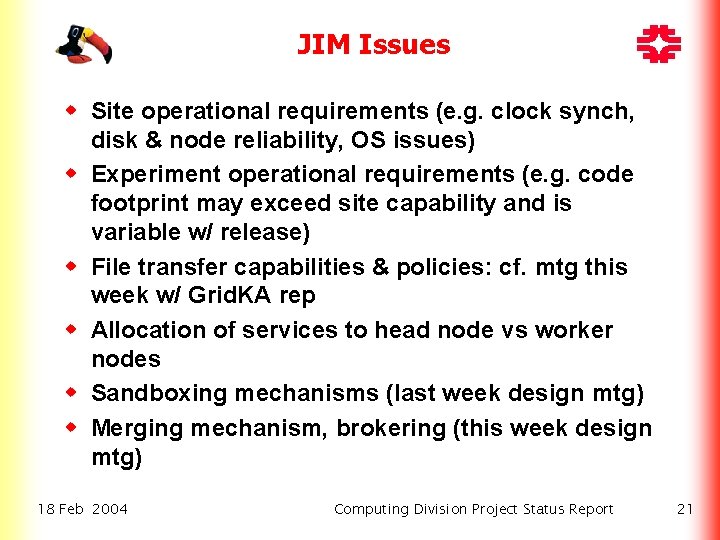 JIM Issues

- Site operational requirements (e.g. clock synch, disk & node reliability, OS issues)
- Experiment operational requirements (e.g. code footprint may exceed site capability and is variable w/ release)
- File transfer capabilities & policies: cf. mtg this week w/ GridKA rep
- Allocation of services to head node vs worker nodes
- Sandboxing mechanisms (last week design mtg)
- Merging mechanism, brokering (this week design mtg)

18 Feb 2004

Computing Division Project Status Report

21